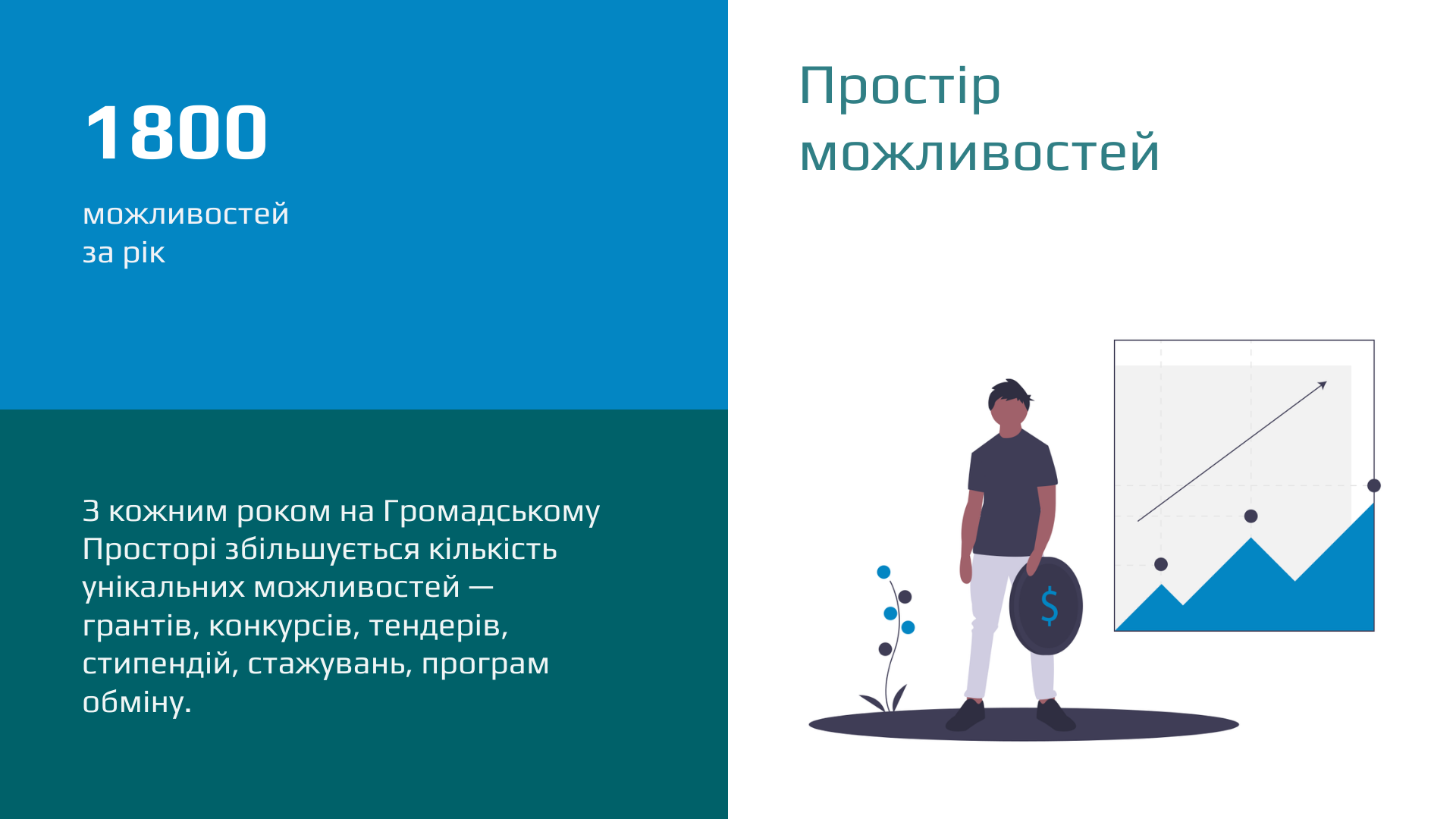 1800

можливостей
за рік

З кожним роком на Громадському Просторі збільшується кількість унікальних можливостей — грантів, конкурсів, тендерів, стипендій, стажувань, програм обміну.

Простір можливостей

$